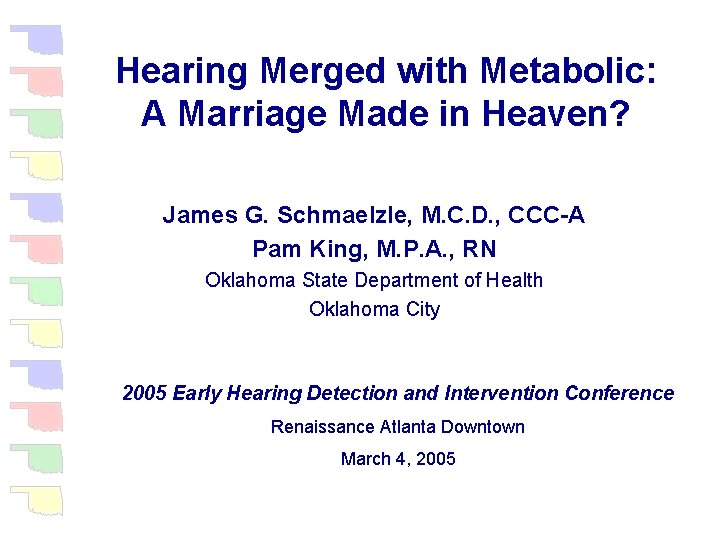 Hearing Merged with Metabolic:
A Marriage Made in Heaven?

James G. Schmaelzle, M.C.D., CCC-A
Pam King, M.P.A., RN
Oklahoma State Department of Health
Oklahoma City

2005 Early Hearing Detection and Intervention Conference
Renaissance Atlanta Downtown
March 4, 2005